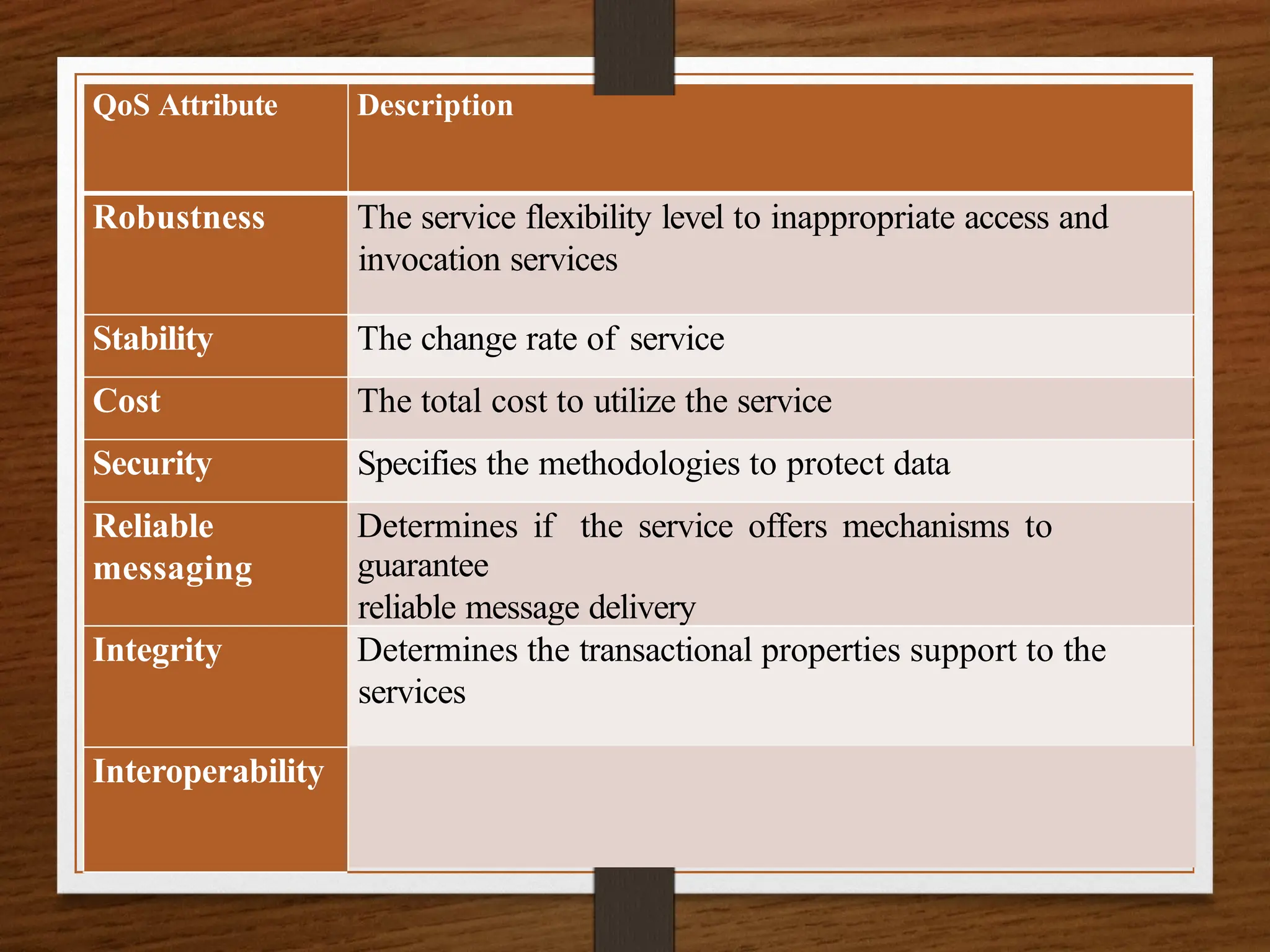 | QoS Attribute | Description |
|---|---|
| Robustness | The service flexibility level to inappropriate access and invocation services |
| Stability | The change rate of service |
| Cost | The total cost to utilize the service |
| Security | Specifies the methodologies to protect data |
| Reliable messaging | Determines if the service offers mechanisms to guarantee reliable message delivery |
| Integrity | Determines the transactional properties support to the services |
| Interoperability | |